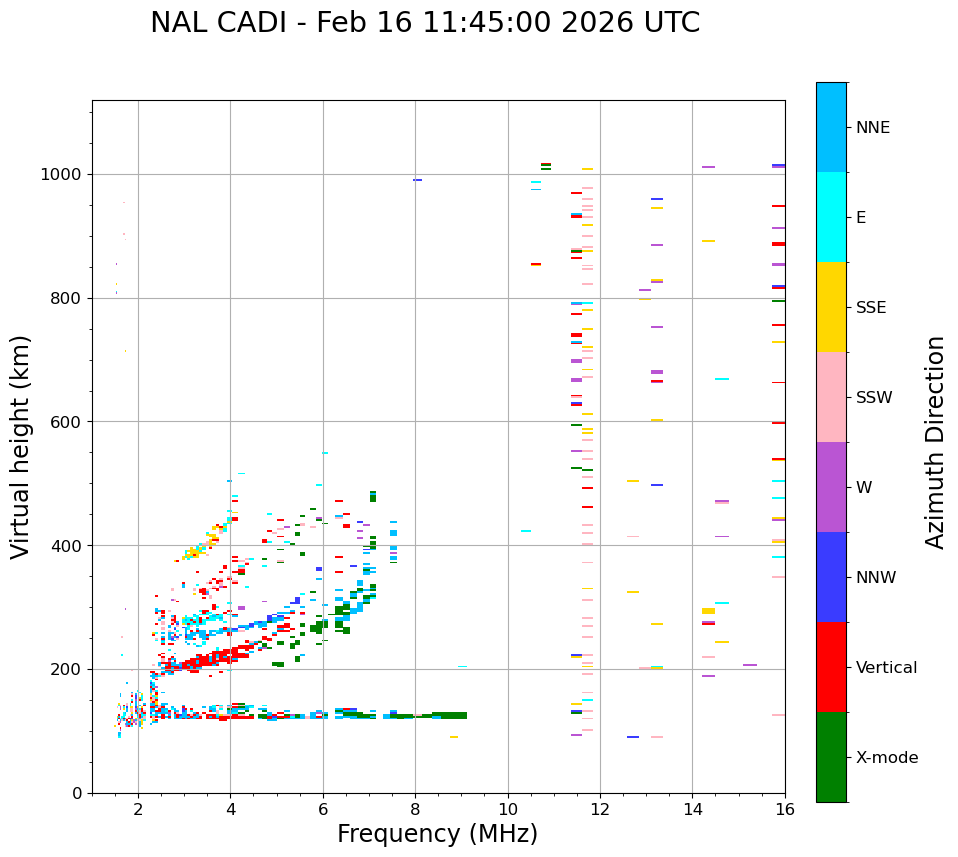 NAL CADI - Feb 16 11:45:00 2026 UTC

Virtual height (km)

1000
800
600
400
200
0

2
4
6
8
10
12
14
16

Frequency (MHz)

NNE
E
SSE
SSW
W
NNW
Vertical
X-mode

Azimuth Direction